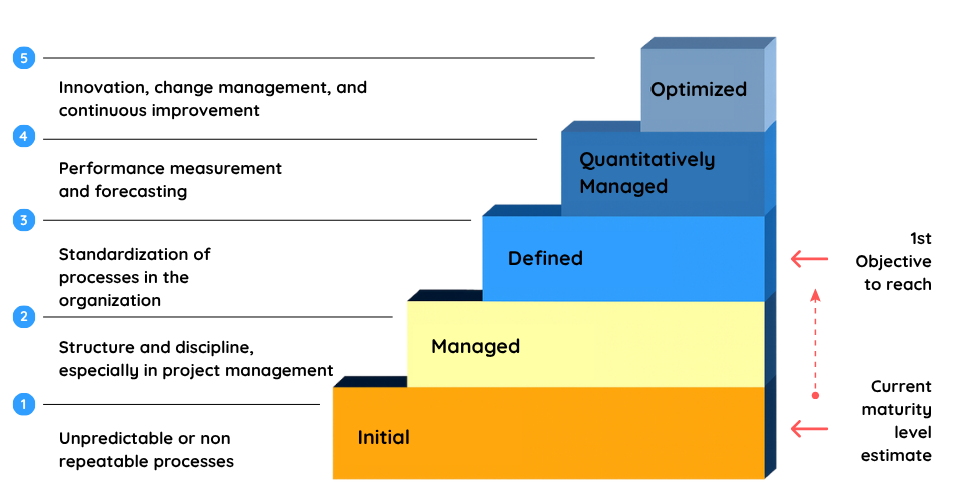 5

Innovation, change management, and continuous improvement

4

Performance measurement and forecasting

3

Standardization of processes in the organization

2

Structure and discipline, especially in project management

1

Unpredictable or non repeatable processes

Optimized

Quantitatively Managed

Defined

Managed

Initial

1st Objective to reach

Current maturity level estimate